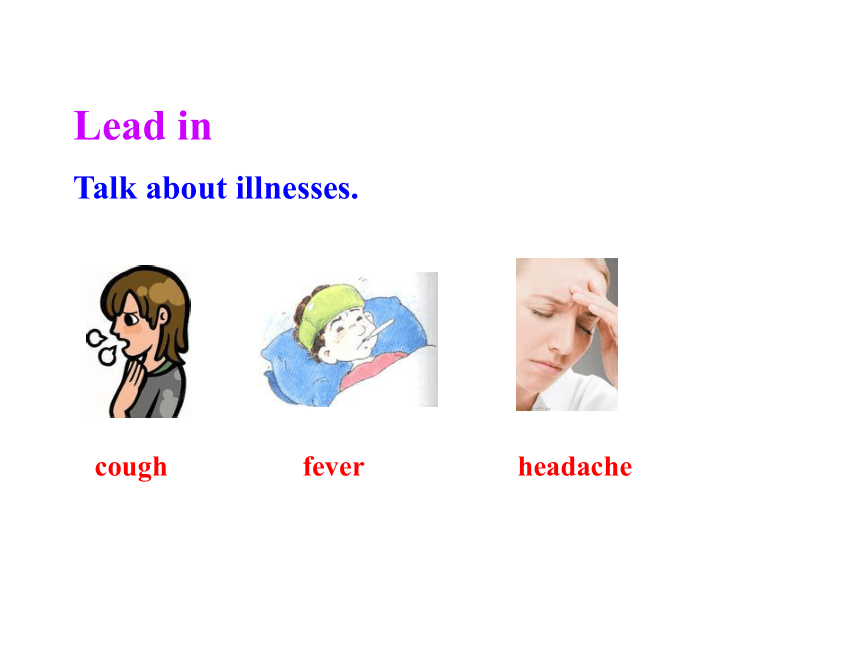 Lead in

Talk about illnesses.

cough

fever

headache